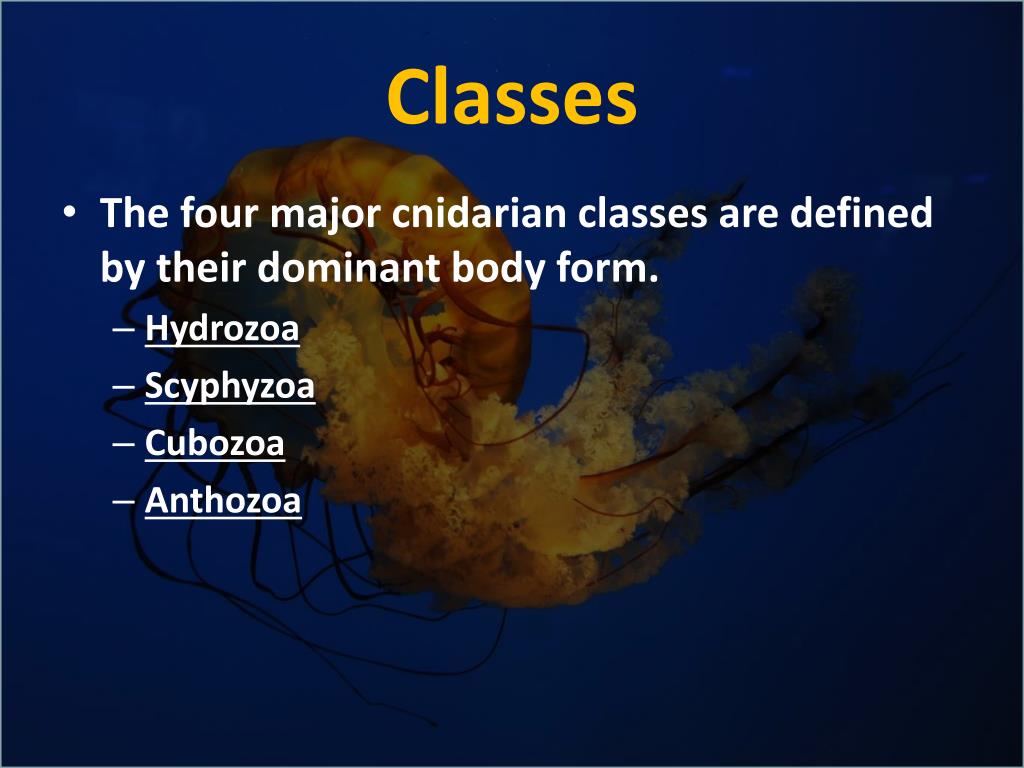 Classes

• The four major cnidarian classes are defined by their dominant body form.
– Hydrozoa
– Scyphyzoa
– Cubozoa
– Anthozoa